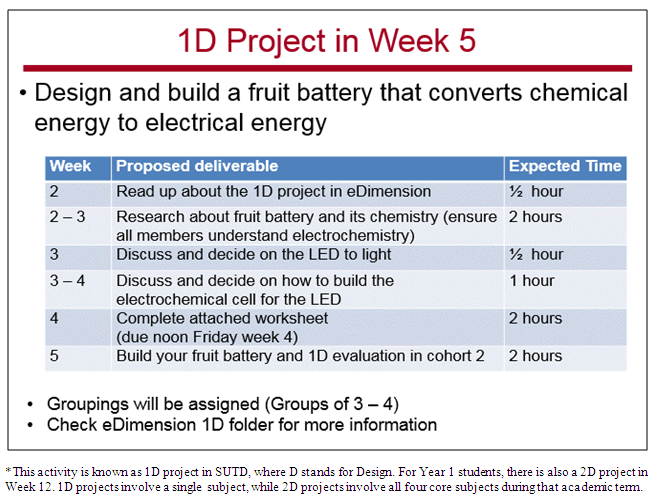 1D Project in Week 5

• Design and build a fruit battery that converts chemical energy to electrical energy

| Week | Proposed deliverable | Expected Time |
|---|---|---|
| 2 | Read up about the 1D project in eDimension | ½ hour |
| 2 – 3 | Research about fruit battery and its chemistry (ensure all members understand electrochemistry) | 2 hours |
| 3 | Discuss and decide on the LED to light | ½ hour |
| 3 – 4 | Discuss and decide on how to build the electrochemical cell for the LED | 1 hour |
| 4 | Complete attached worksheet (due noon Friday week 4) | 2 hours |
| 5 | Build your fruit battery and 1D evaluation in cohort 2 | 2 hours |

• Groupings will be assigned (Groups of 3 – 4)
• Check eDimension 1D folder for more information

*This activity is known as 1D project in SUTD, where D stands for Design. For Year 1 students, there is also a 2D project in Week 12. 1D projects involve a single subject, while 2D projects involve all four core subjects during that academic term.